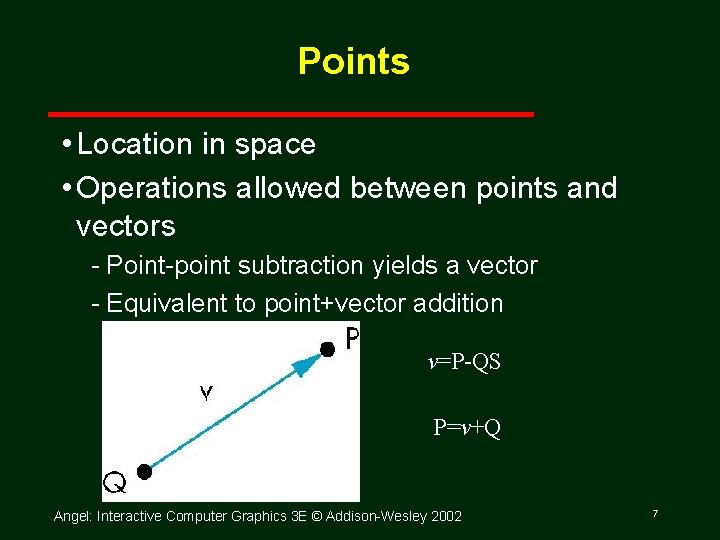 Points

• Location in space

• Operations allowed between points and vectors

- Point-point subtraction yields a vector

- Equivalent to point+vector addition

P

v

Q

$v$=P-QS

P=$v$+Q

Angel: Interactive Computer Graphics 3E © Addison-Wesley 2002

7